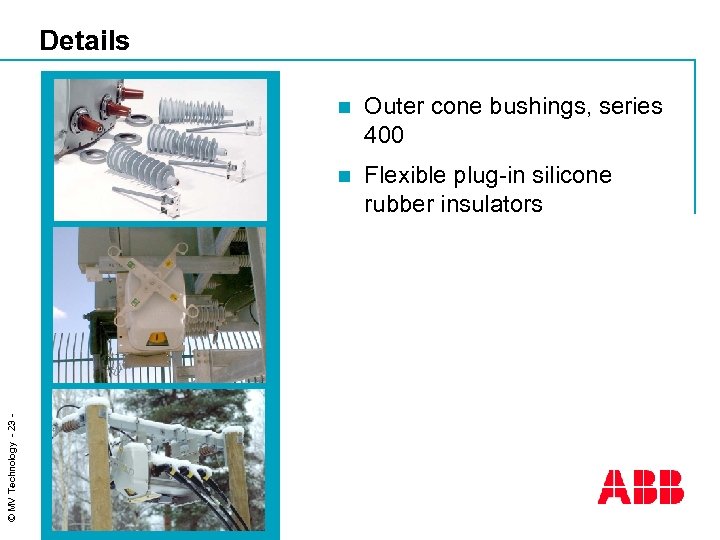 Details

Outer cone bushings, series 400

Flexible plug-in silicone rubber insulators

© MV Technology - 23 -

ABB